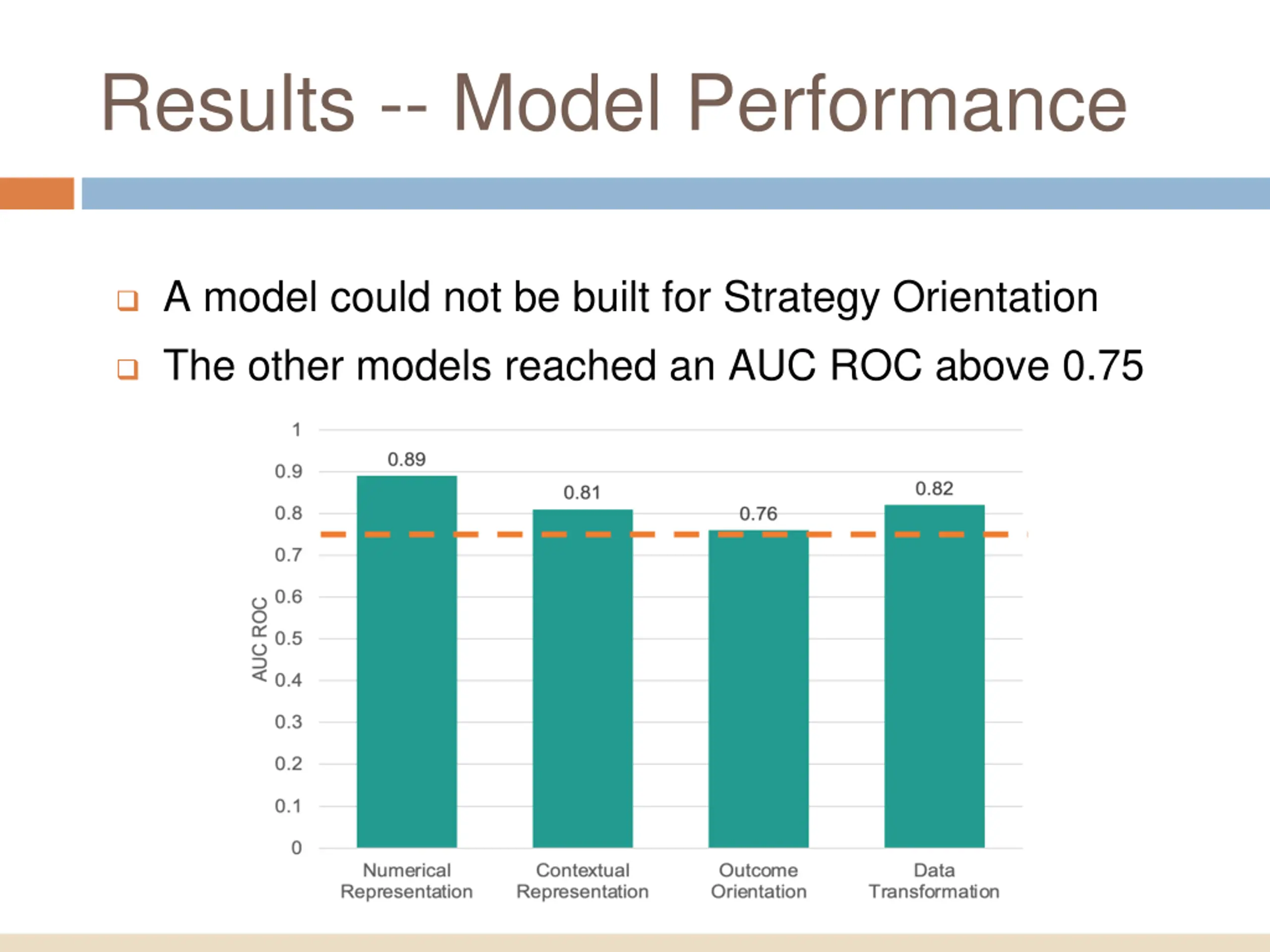 Results -- Model Performance

❑ A model could not be built for Strategy Orientation

❑ The other models reached an AUC ROC above 0.75

AUC ROC

1
0.9
0.8
0.7
0.6
0.5
0.4
0.3
0.2
0.1
0

0.89
0.81
0.76
0.82

Numerical Representation
Contextual Representation
Outcome Orientation
Data Transformation